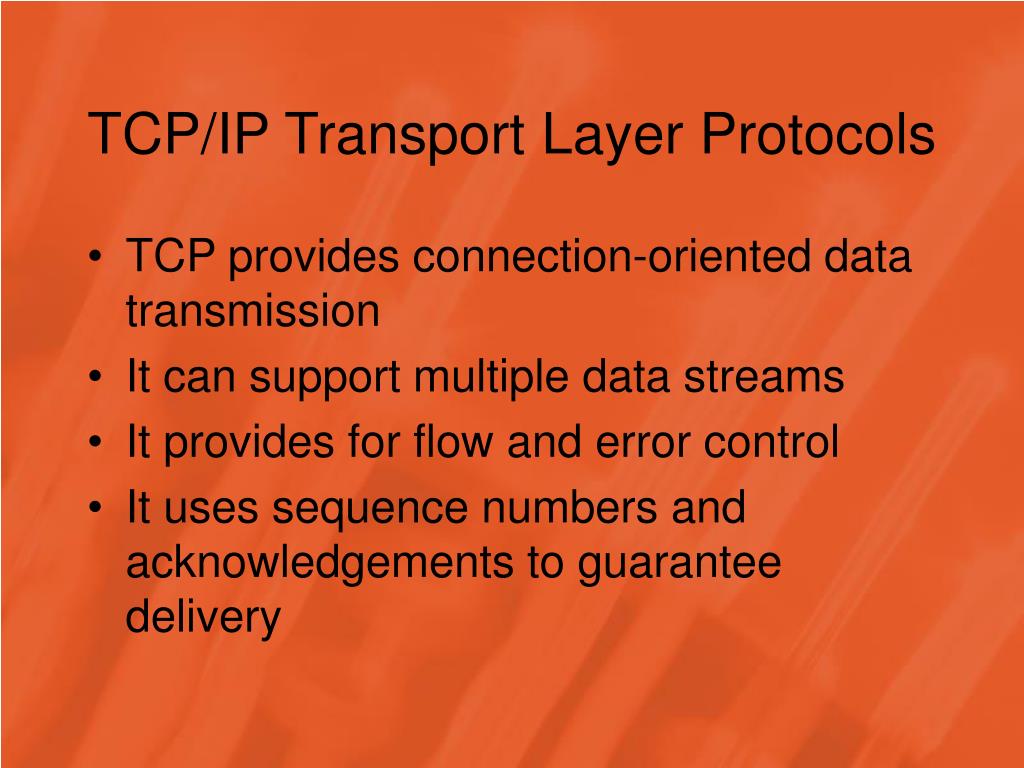 TCP/IP Transport Layer Protocols

• TCP provides connection-oriented data transmission
• It can support multiple data streams
• It provides for flow and error control
• It uses sequence numbers and acknowledgements to guarantee delivery